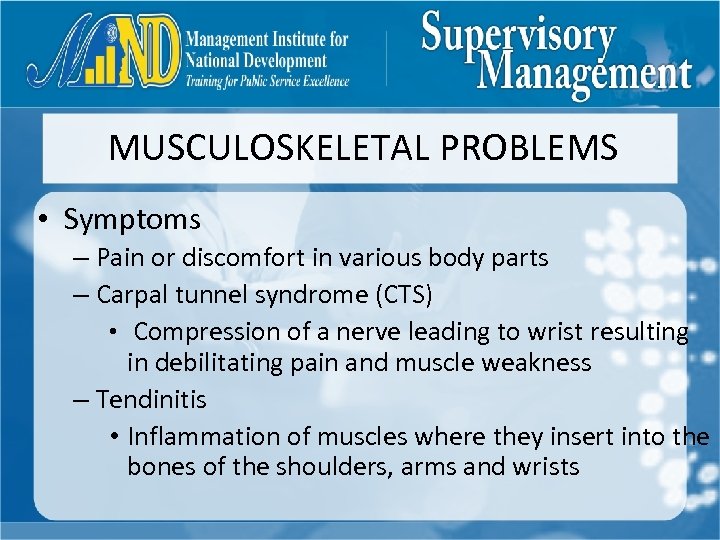 MIND Management Institute for National Development
Training for Public Service Excellence

Supervisory Management

MUSCULOSKELETAL PROBLEMS

• Symptoms
– Pain or discomfort in various body parts
– Carpal tunnel syndrome (CTS)
• Compression of a nerve leading to wrist resulting in debilitating pain and muscle weakness
– Tendinitis
• Inflammation of muscles where they insert into the bones of the shoulders, arms and wrists